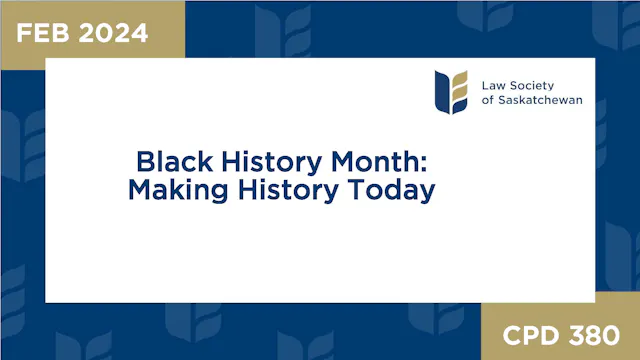 FEB 2024

Law Society of Saskatchewan

Black History Month: Making History Today

CPD 380